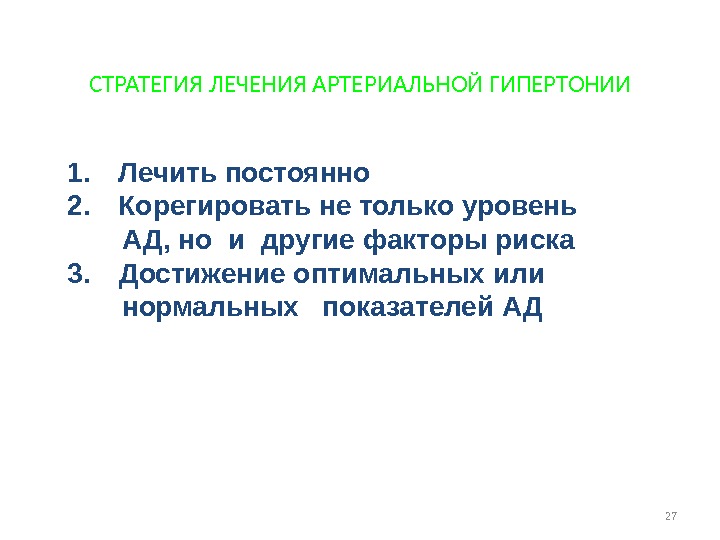 СТРАТЕГИЯ ЛЕЧЕНИЯ АРТЕРИАЛЬНОЙ ГИПЕРТОНИИ

1. Лечить постоянно
2. Корегировать не только уровень АД, но и другие факторы риска
3. Достижение оптимальных или нормальных показателей АД

27